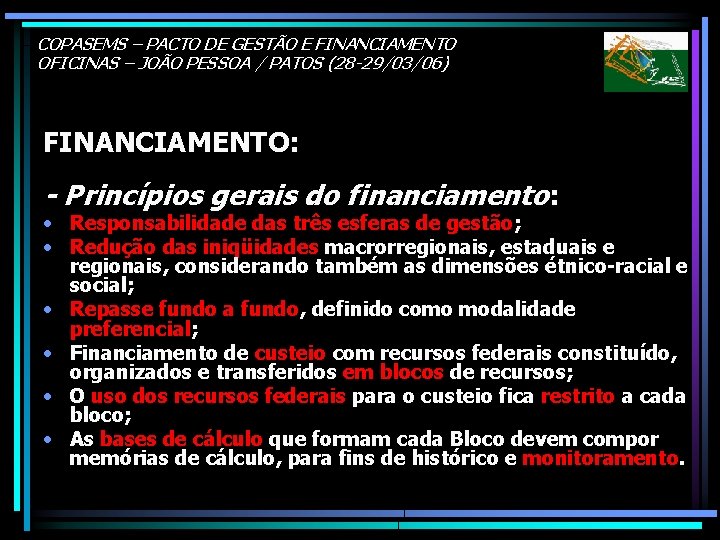 COPASEMS – PACTO DE GESTÃO E FINANCIAMENTO
OFICINAS – JOÃO PESSOA / PATOS (28-29/03/06)

FINANCIAMENTO:

- Princípios gerais do financiamento:

• Responsabilidade das três esferas de gestão;
• Redução das iniqüidades macrorregionais, estaduais e regionais, considerando também as dimensões étnico-racial e social;
• Repasse fundo a fundo, definido como modalidade preferencial;
• Financiamento de custeio com recursos federais constituído, organizados e transferidos em blocos de recursos;
• O uso dos recursos federais para o custeio fica restrito a cada bloco;
• As bases de cálculo que formam cada Bloco devem compor memórias de cálculo, para fins de histórico e monitoramento.